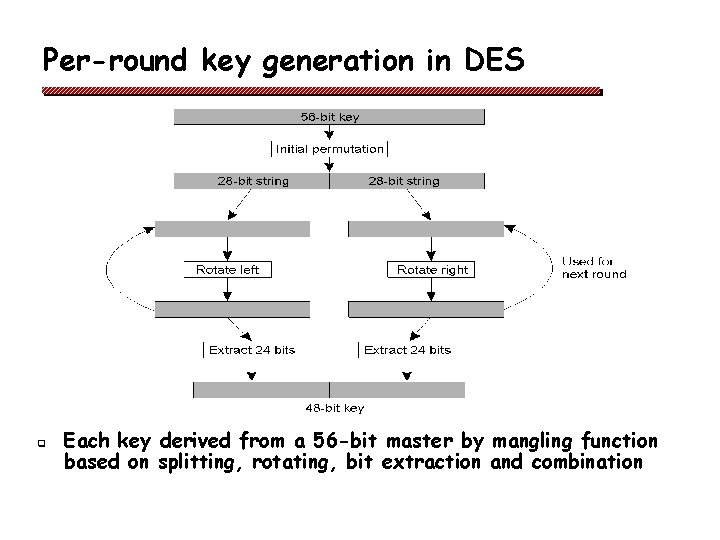 Per-round key generation in DES

56-bit key

Initial permutation

28-bit string

28-bit string

Rotate left

Rotate right

Used for next round

Extract 24 bits

Extract 24 bits

48-bit key

Each key derived from a 56-bit master by mangling function based on splitting, rotating, bit extraction and combination